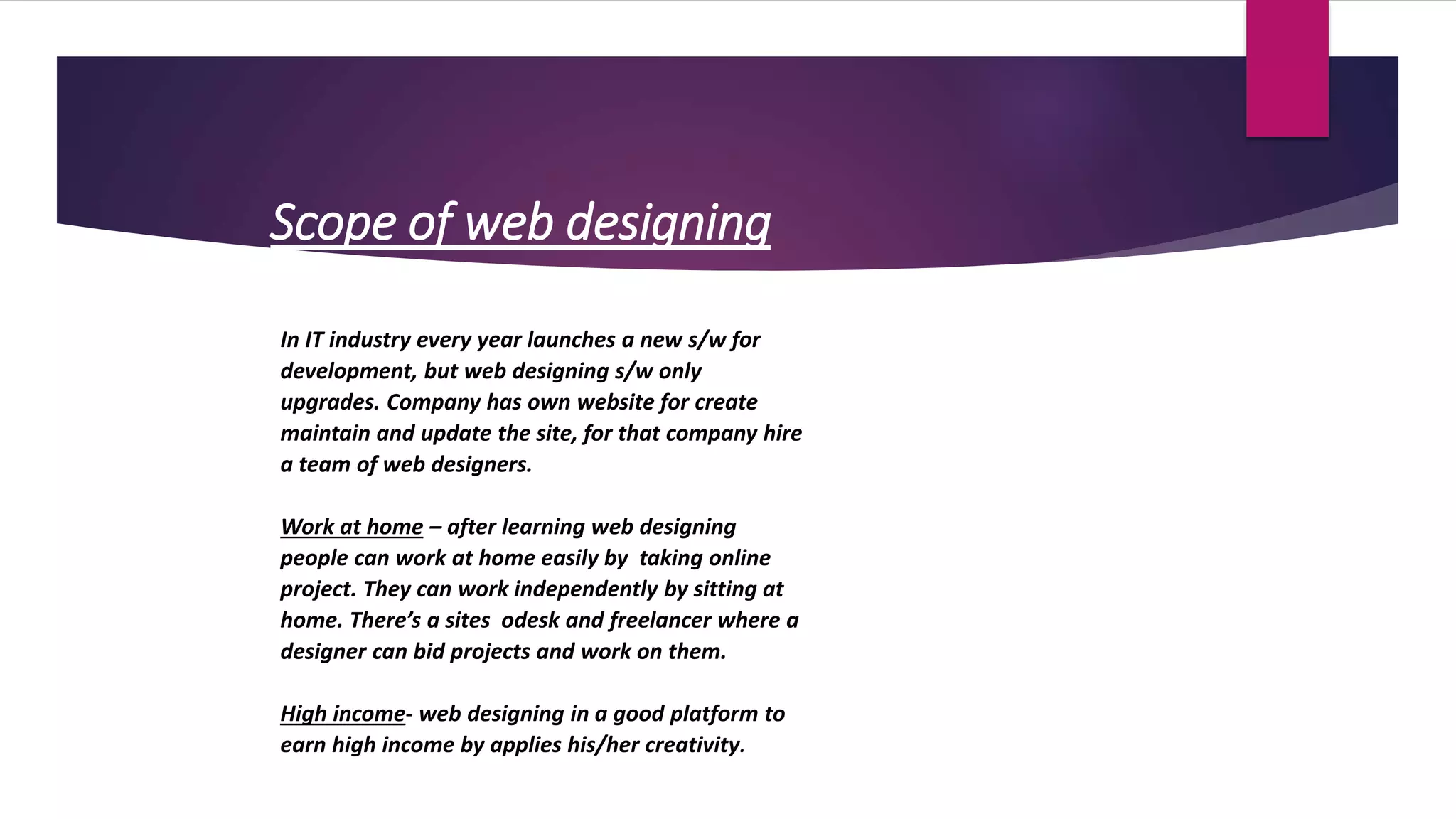 Scope of web designing

In IT industry every year launches a new s/w for development, but web designing s/w only upgrades. Company has own website for create maintain and update the site, for that company hire a team of web designers.

Work at home – after learning web designing people can work at home easily by taking online project. They can work independently by sitting at home. There's a sites odesk and freelancer where a designer can bid projects and work on them.

High income- web designing in a good platform to earn high income by applies his/her creativity.